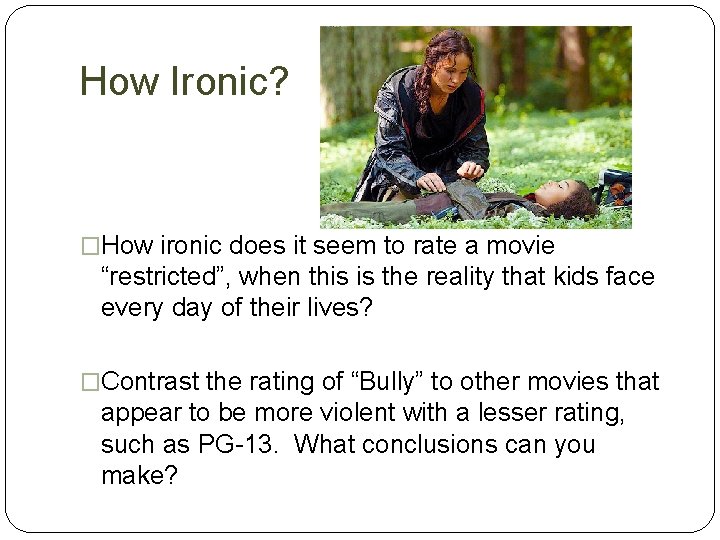 How Ironic?

□How ironic does it seem to rate a movie “restricted”, when this is the reality that kids face every day of their lives?

□Contrast the rating of “Bully” to other movies that appear to be more violent with a lesser rating, such as PG-13. What conclusions can you make?